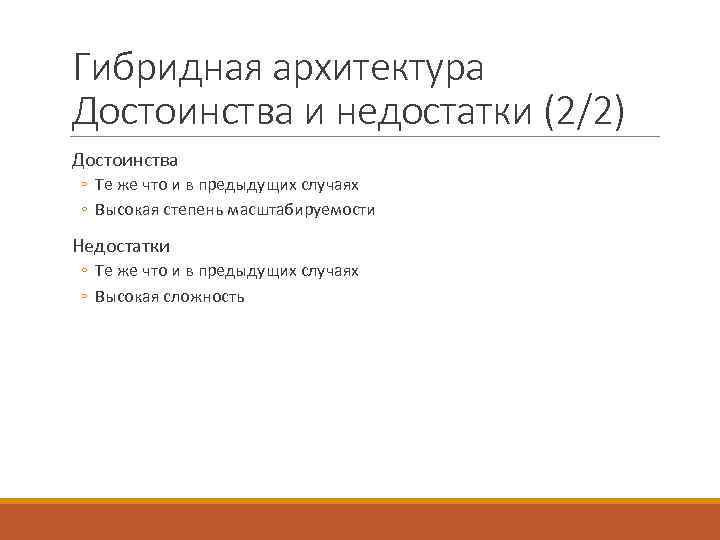 Гибридная архитектура
Достоинства и недостатки (2/2)

Достоинства
◦ Те же что и в предыдущих случаях
◦ Высокая степень масштабируемости

Недостатки
◦ Те же что и в предыдущих случаях
◦ Высокая сложность